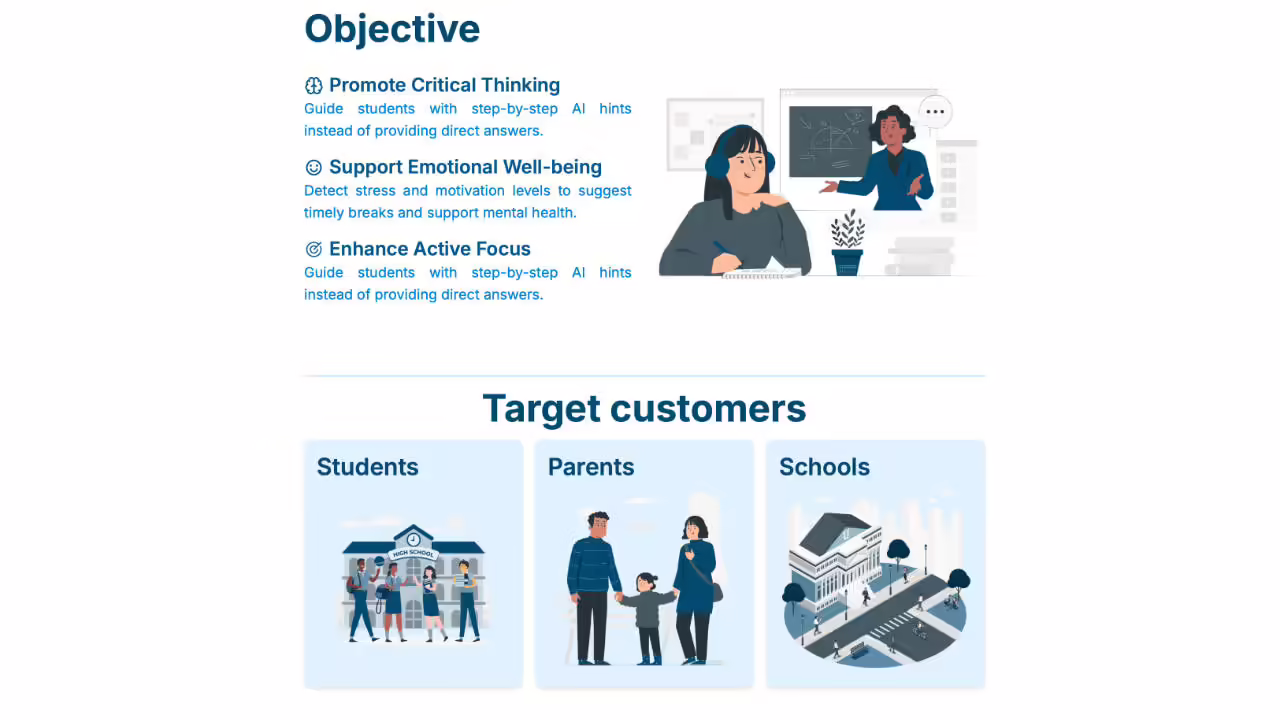 Objective

Promote Critical Thinking
Guide students with step-by-step AI hints instead of providing direct answers.

Support Emotional Well-being
Detect stress and motivation levels to suggest timely breaks and support mental health.

Enhance Active Focus
Guide students with step-by-step AI hints instead of providing direct answers.

Target customers

Students

HIGH SCHOOL

Parents

Schools